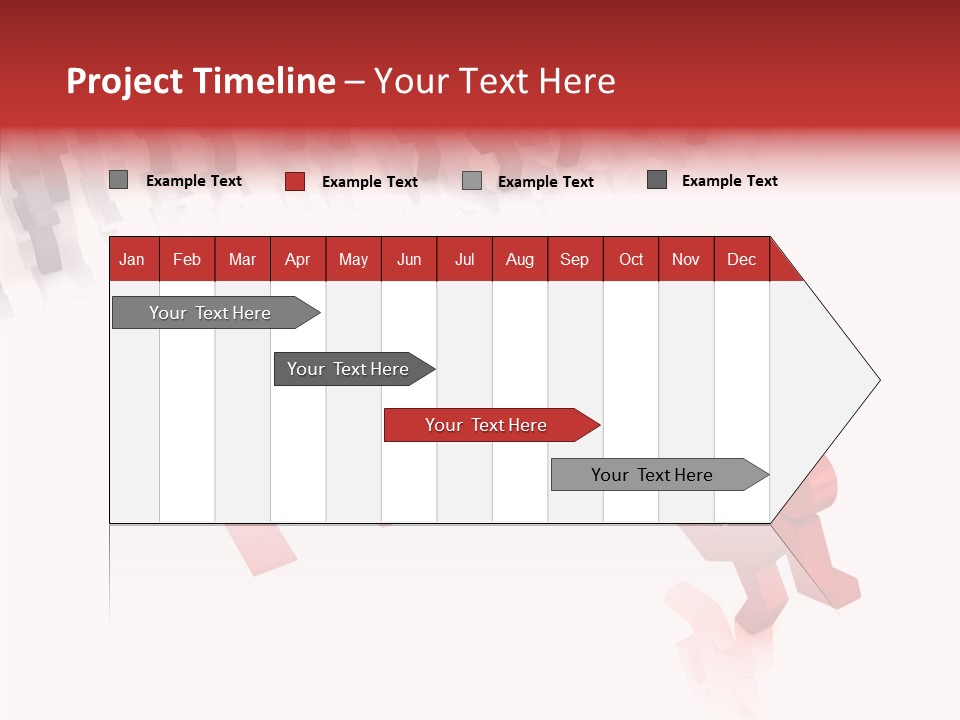 Project Timeline – Your Text Here

Example Text Example Text Example Text Example Text

| Jan | Feb | Mar | Apr | May | Jun | Jul | Aug | Sep | Oct | Nov | Dec |
|---|---|---|---|---|---|---|---|---|---|---|---|

Your Text Here

Your Text Here

Your Text Here

Your Text Here